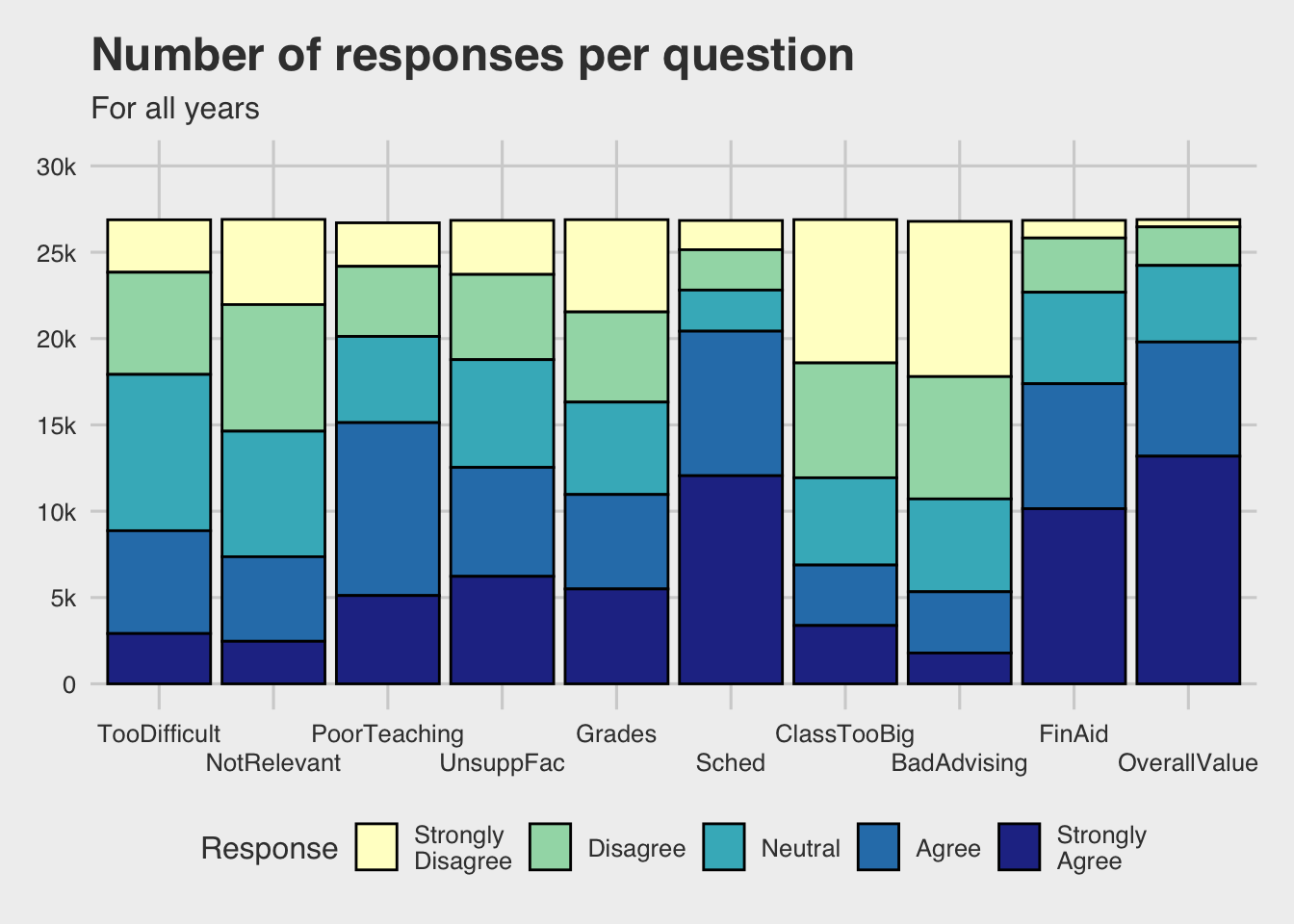 Number of responses per question

For all years

30k
25k
20k
15k
10k
5k
0

TooDifficult
NotRelevant
PoorTeaching
UnsuppFac
Grades
Sched
ClassTooBig
BadAdvising
FinAid
OverallValue

Response
Strongly Disagree
Disagree
Neutral
Agree
Strongly Agree